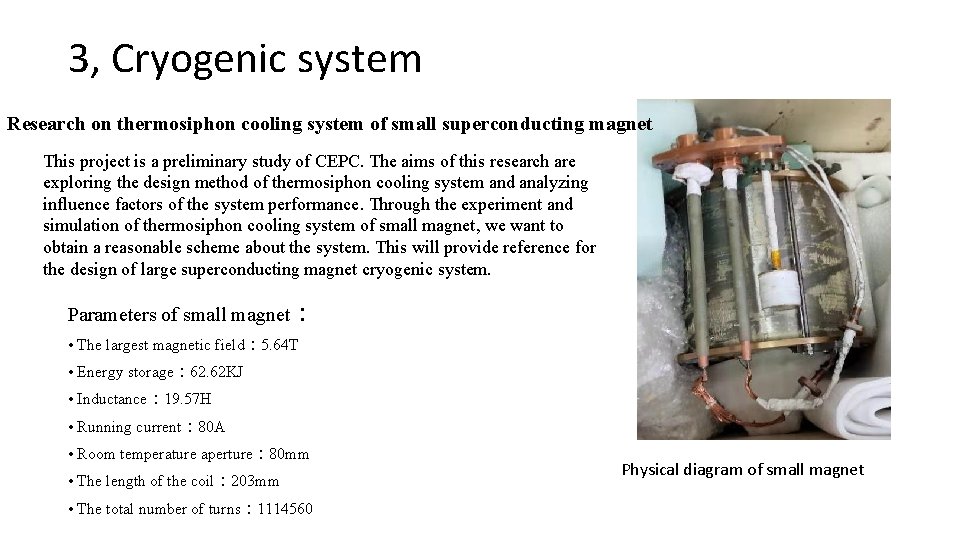 3, Cryogenic system

Research on thermosiphon cooling system of small superconducting magnet

This project is a preliminary study of CEPC. The aims of this research are exploring the design method of thermosiphon cooling system and analyzing influence factors of the system performance. Through the experiment and simulation of thermosiphon cooling system of small magnet, we want to obtain a reasonable scheme about the system. This will provide reference for the design of large superconducting magnet cryogenic system.

Parameters of small magnet：

• The largest magnetic field：5.64T

• Energy storage：62.62KJ

• Inductance：19.57H

• Running current：80A

• Room temperature aperture：80mm

• The length of the coil：203mm

• The total number of turns：1114560

Physical diagram of small magnet